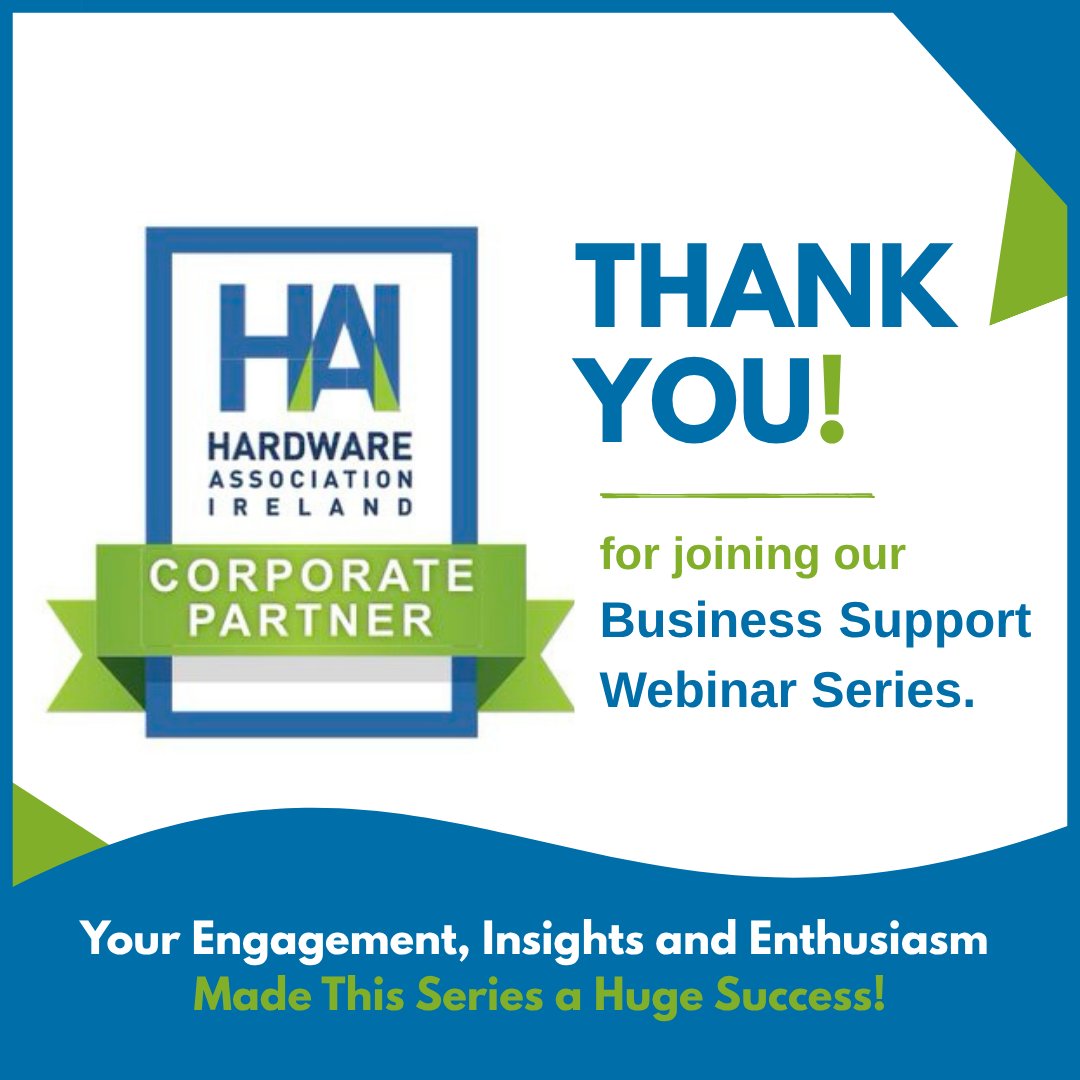 HAI
HARDWARE ASSOCIATION IRELAND

CORPORATE PARTNER

THANK YOU!

for joining our Business Support Webinar Series.

Your Engagement, Insights and Enthusiasm Made This Series a Huge Success!